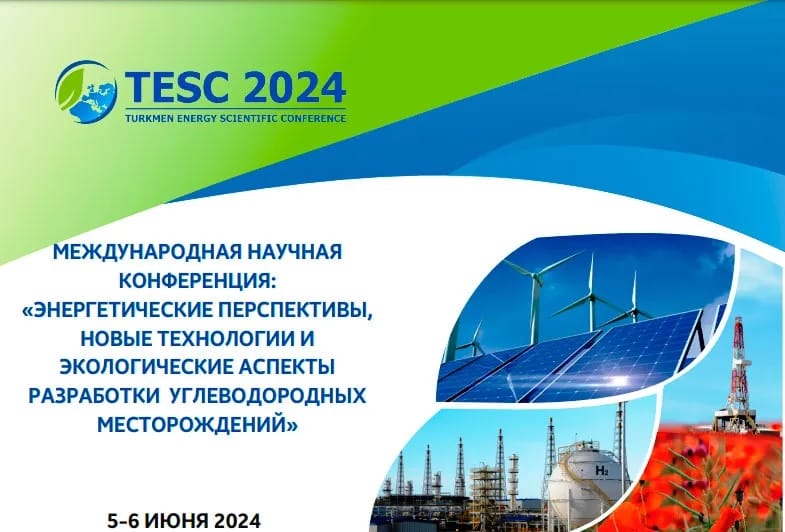 TESC 2024
TURKMEN ENERGY SCIENTIFIC CONFERENCE

МЕЖДУНАРОДНАЯ НАУЧНАЯ КОНФЕРЕНЦИЯ: «ЭНЕРГЕТИЧЕСКИЕ ПЕРСПЕКТИВЫ, НОВЫЕ ТЕХНОЛОГИИ И ЭКОЛОГИЧЕСКИЕ АСПЕКТЫ РАЗРАБОТКИ УГЛЕВОДОРОДНЫХ МЕСТОРОЖДЕНИЙ»

$H_2$

5-6 ИЮНЯ 2024